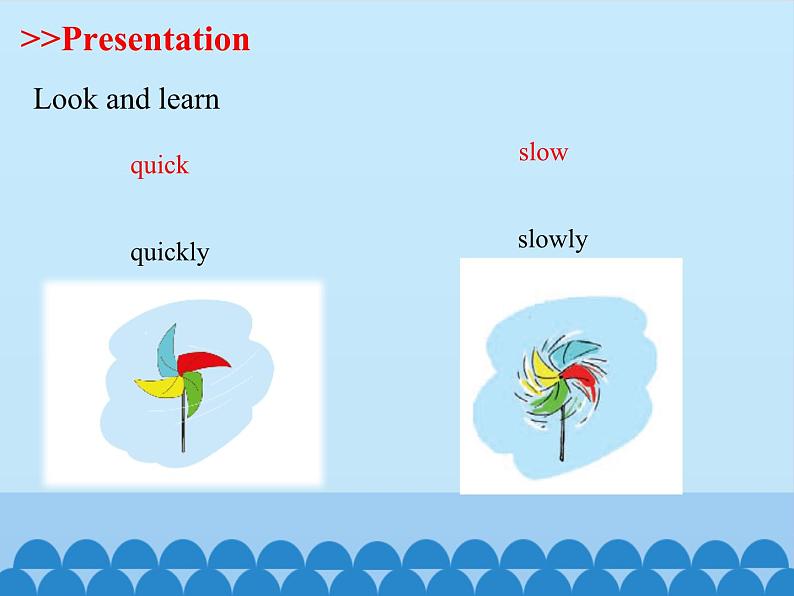 >>Presentation

Look and learn

quick

quickly

slow

slowly